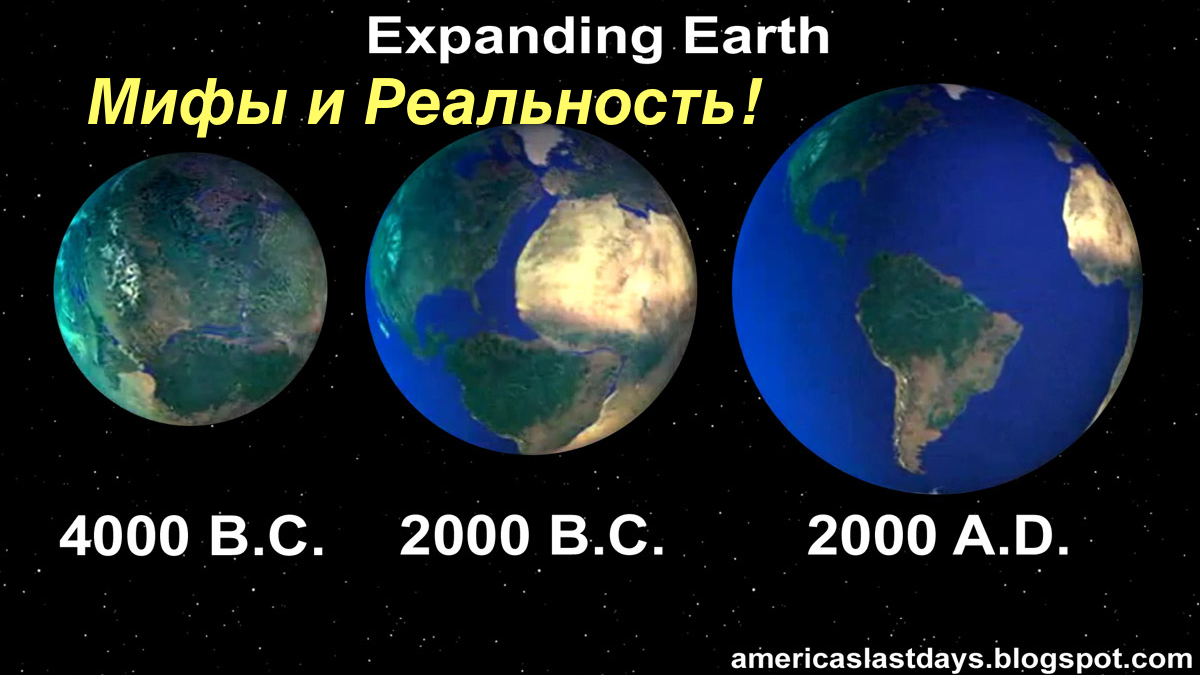 Expanding Earth

Мифы и Реальность!

4000 B.C.

2000 B.C.

2000 A.D.

americaslastdays.blogspot.com